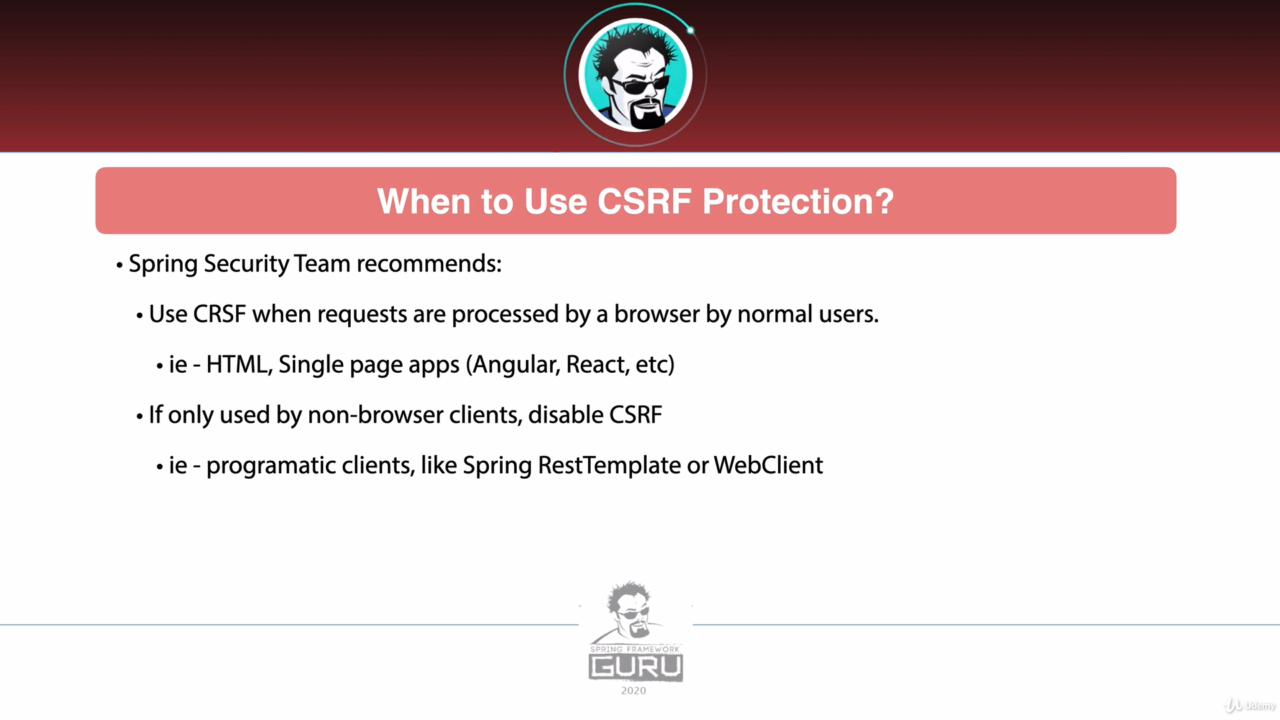 When to Use CSRF Protection?

• Spring Security Team recommends:

• Use CRSF when requests are processed by a browser by normal users.

• ie - HTML, Single page apps (Angular, React, etc)

• If only used by non-browser clients, disable CSRF

• ie - programatic clients, like Spring RestTemplate or WebClient

SPRING FRAMEWORK
GURU
2020

Udemy